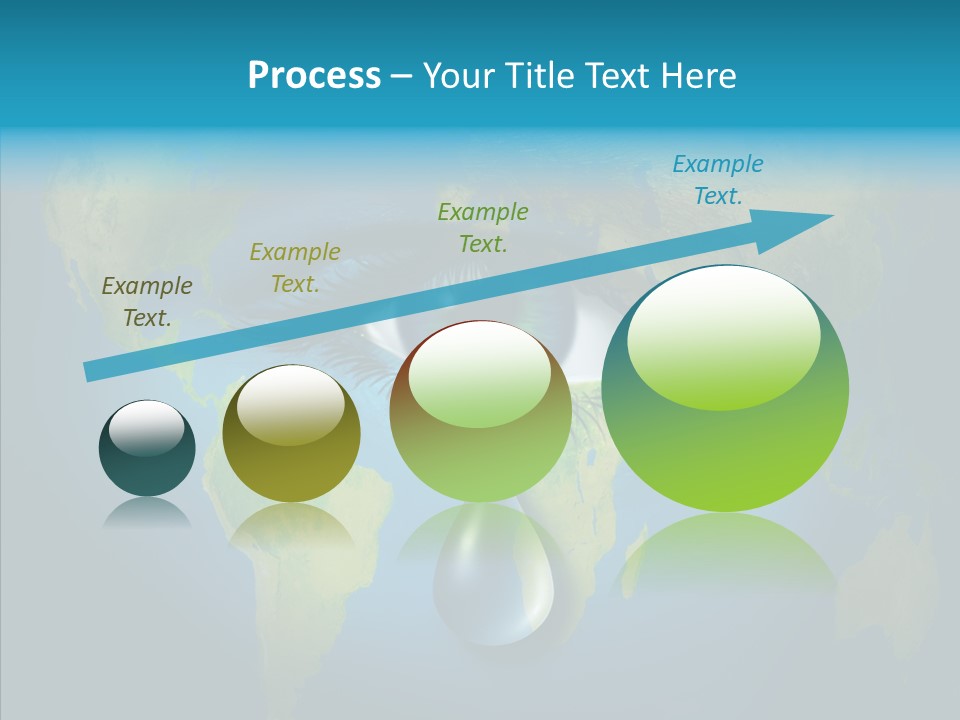 Process – Your Title Text Here

Example Text.

Example Text.

Example Text.

Example Text.